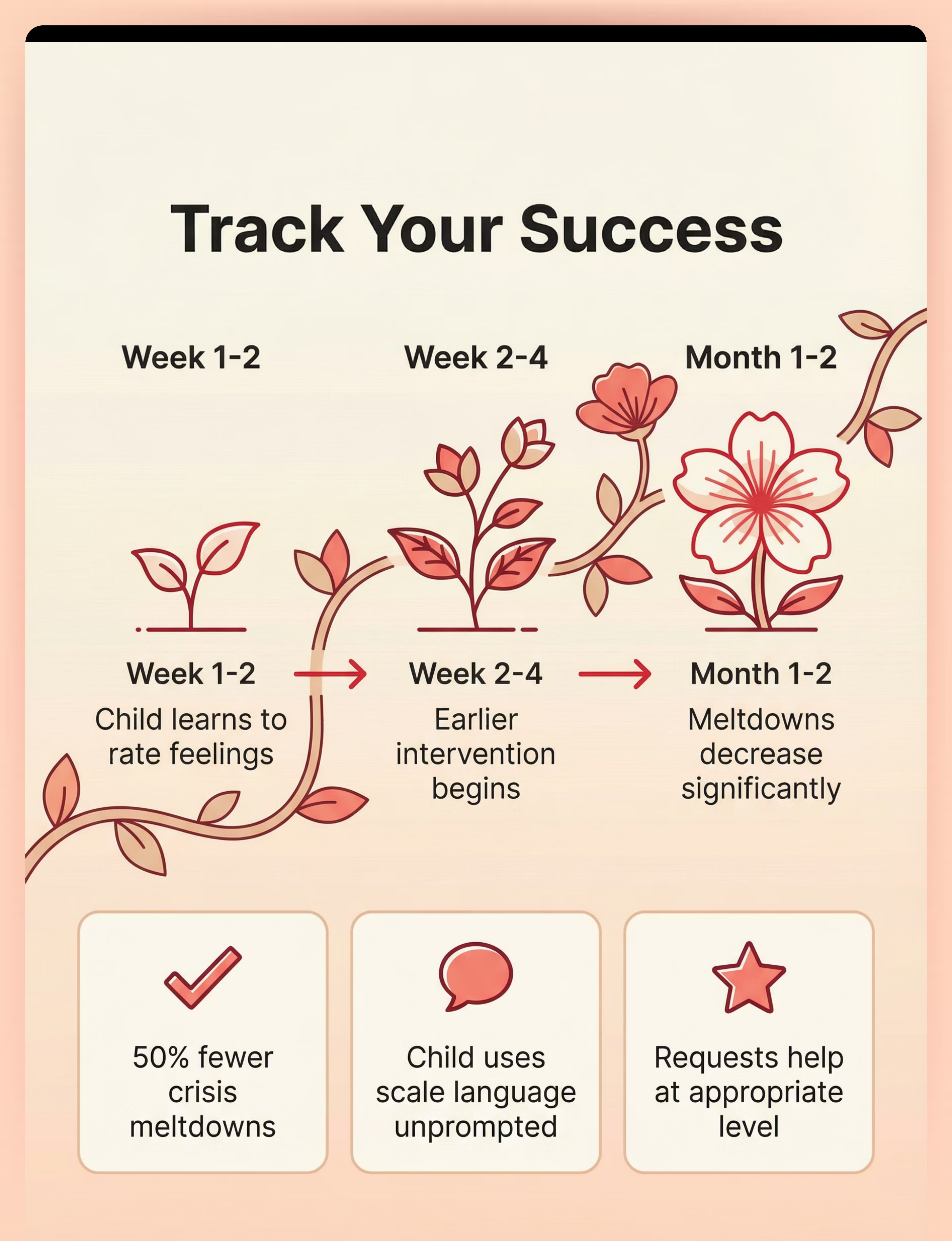 Track Your Success

Week 1-2

Week 2-4

Month 1-2

Week 1-2
Child learns to rate feelings

Week 2-4
Earlier intervention begins

Month 1-2
Meltdowns decrease significantly

50% fewer crisis meltdowns

Child uses scale language unprompted

Requests help at appropriate level